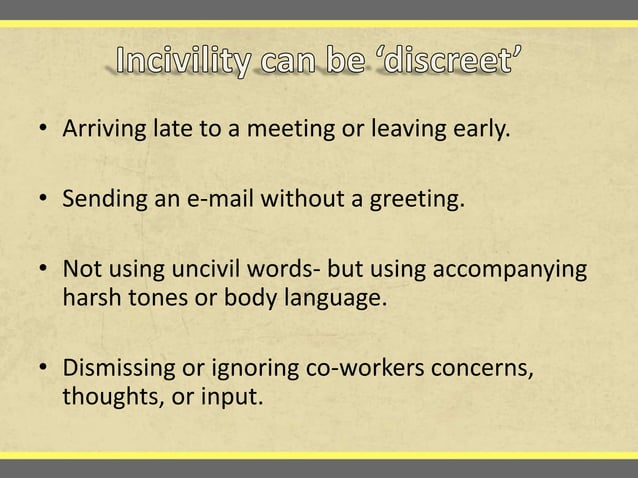 Incivility can be ‘discreet’

• Arriving late to a meeting or leaving early.

• Sending an e-mail without a greeting.

• Not using uncivil words- but using accompanying harsh tones or body language.

• Dismissing or ignoring co-workers concerns, thoughts, or input.